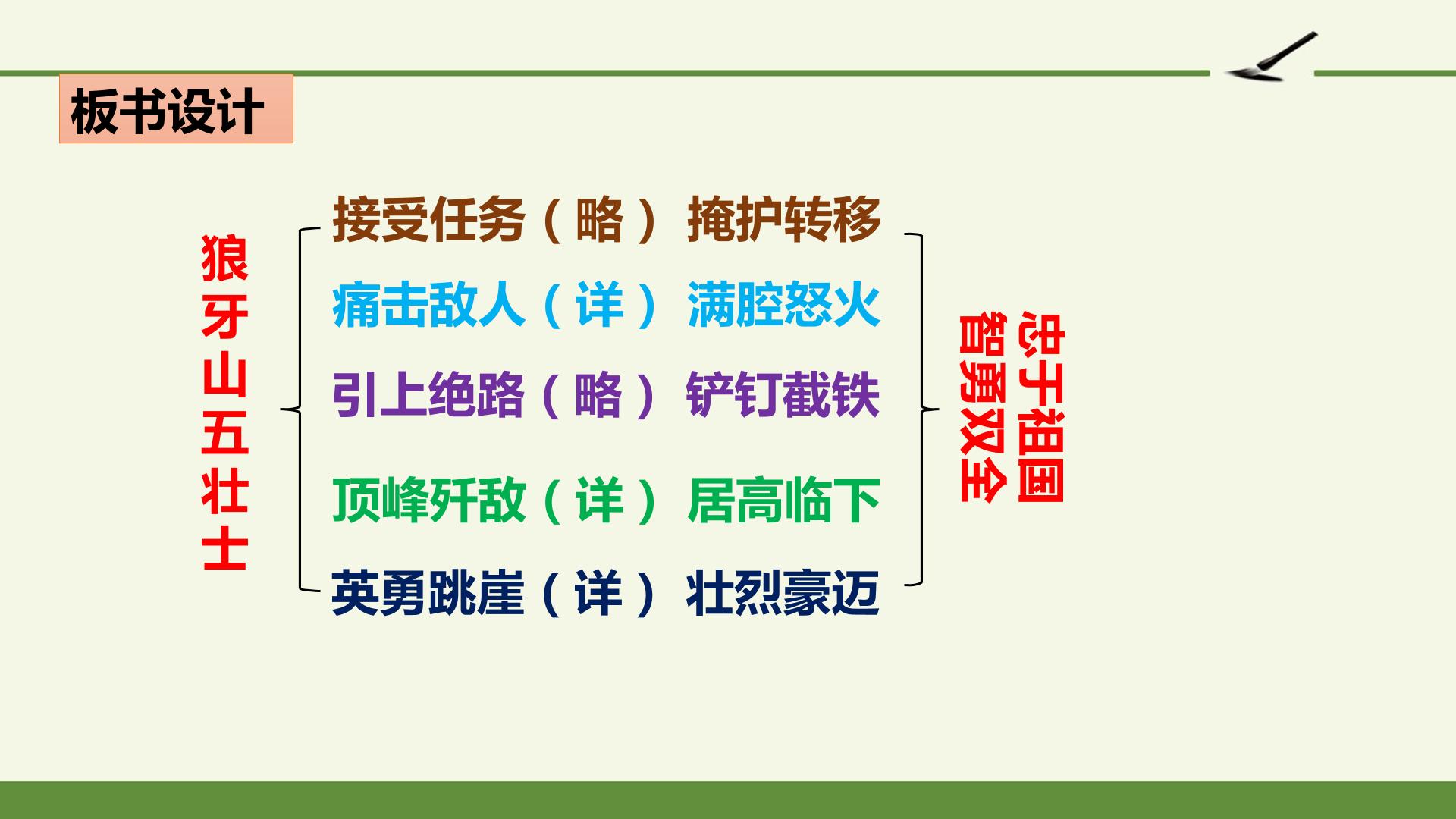 板书设计

狼牙山五壮士

接受任务（略） 掩护转移
痛击敌人（详） 满腔怒火
引上绝路（略） 铲钉截铁
顶峰歼敌（详） 居高临下
英勇跳崖（详） 壮烈豪迈

忠于祖国
智勇双全